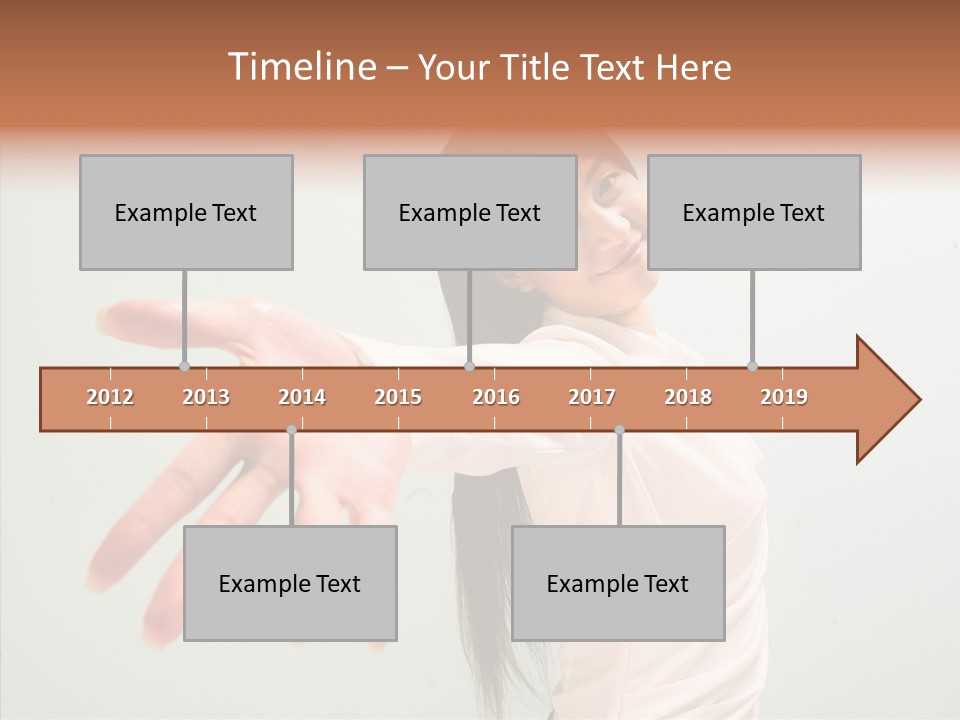 Timeline – Your Title Text Here

Example Text

Example Text

Example Text

2012 2013 2014 2015 2016 2017 2018 2019

Example Text

Example Text